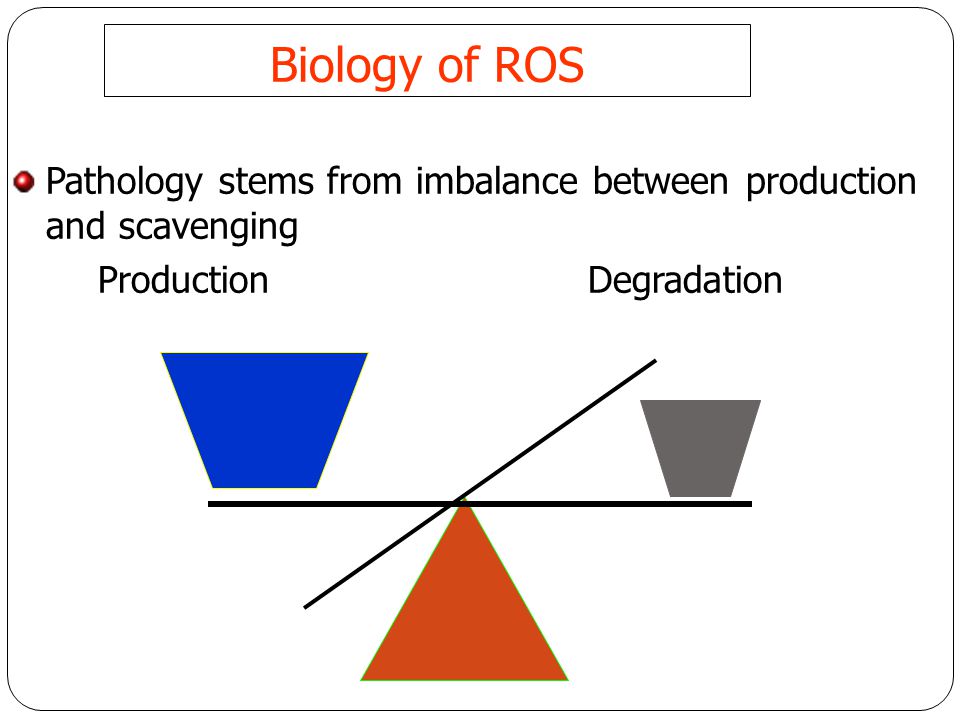 Biology of ROS

Pathology stems from imbalance between production and scavenging

Production

Degradation